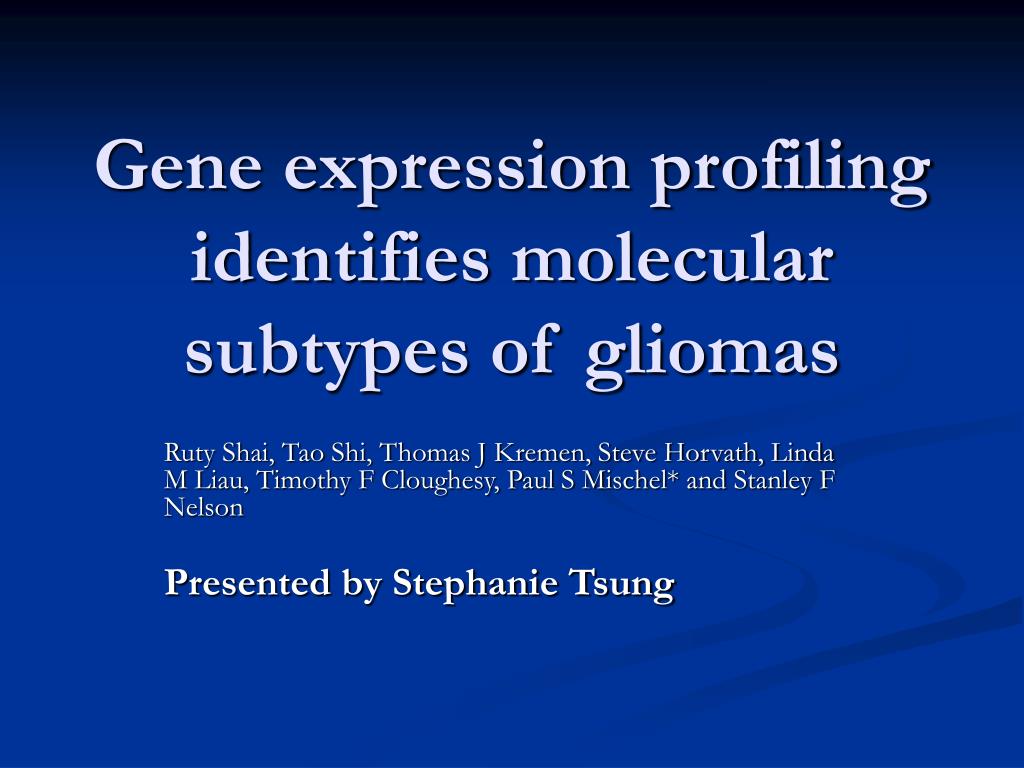 Gene expression profiling identifies molecular subtypes of gliomas

Ruty Shai, Tao Shi, Thomas J Kremen, Steve Horvath, Linda M Liau, Timothy F Cloughesy, Paul S Mischel* and Stanley F Nelson

Presented by Stephanie Tsung